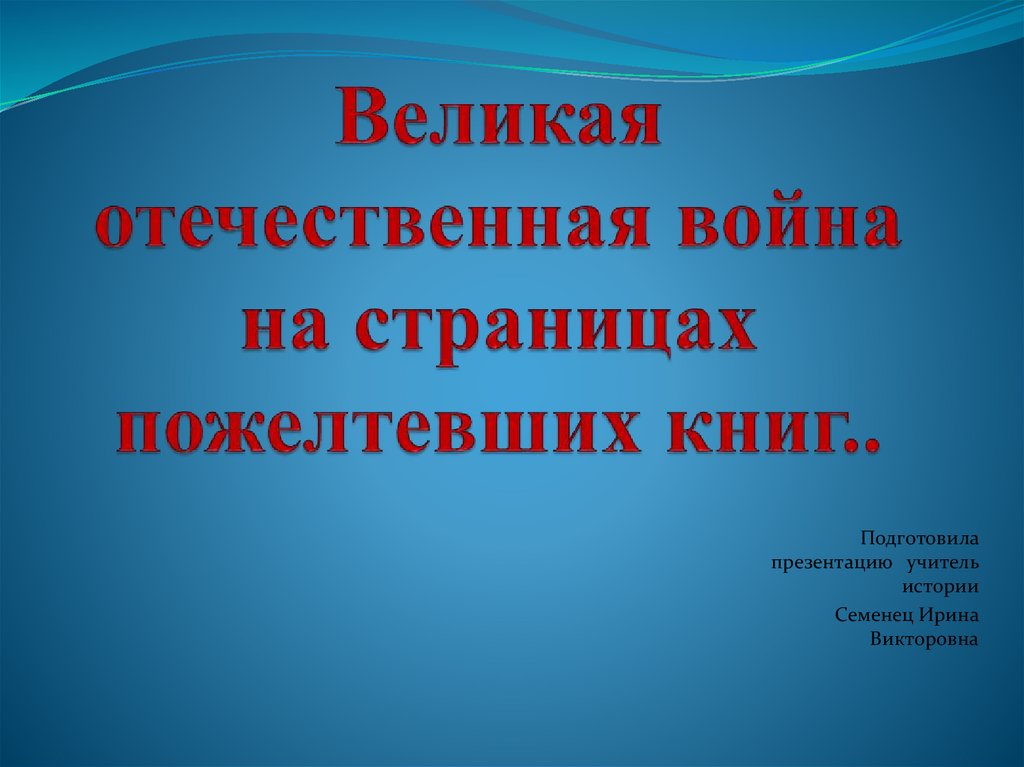 Великая отечественная война на страницах пожелтевших книг..

Подготовила презентацию учитель истории

Семенец Ирина Викторовна